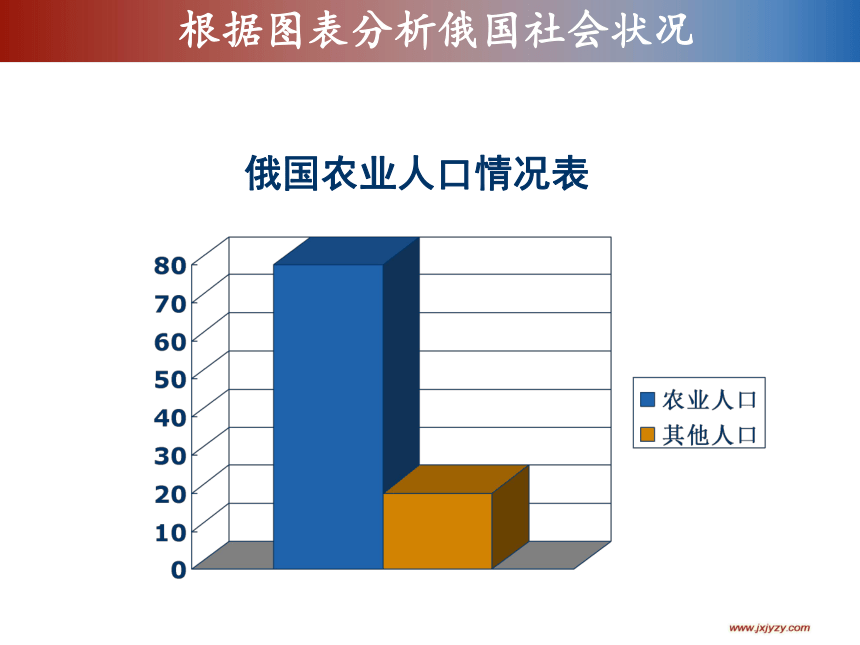 根据图表分析俄国社会状况

俄国农业人口情况表

80
70
60
50
40
30
20
10
0

农业人口
其他人口

www.jxjyzy.com